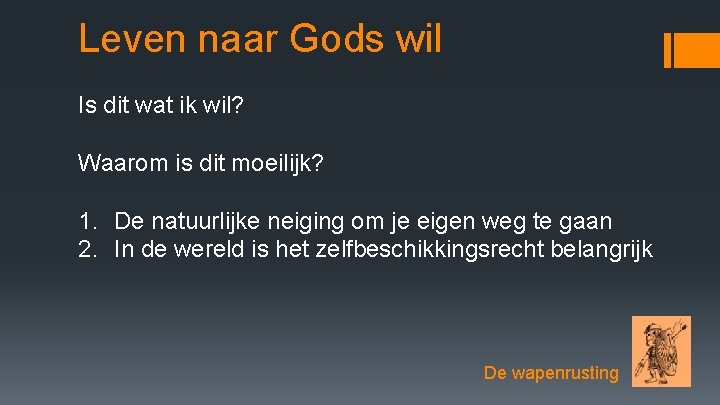 Leven naar Gods wil

Is dit wat ik wil?

Waarom is dit moeilijk?

1. De natuurlijke neiging om je eigen weg te gaan
2. In de wereld is het zelfbeschikkingsrecht belangrijk

De wapenrusting